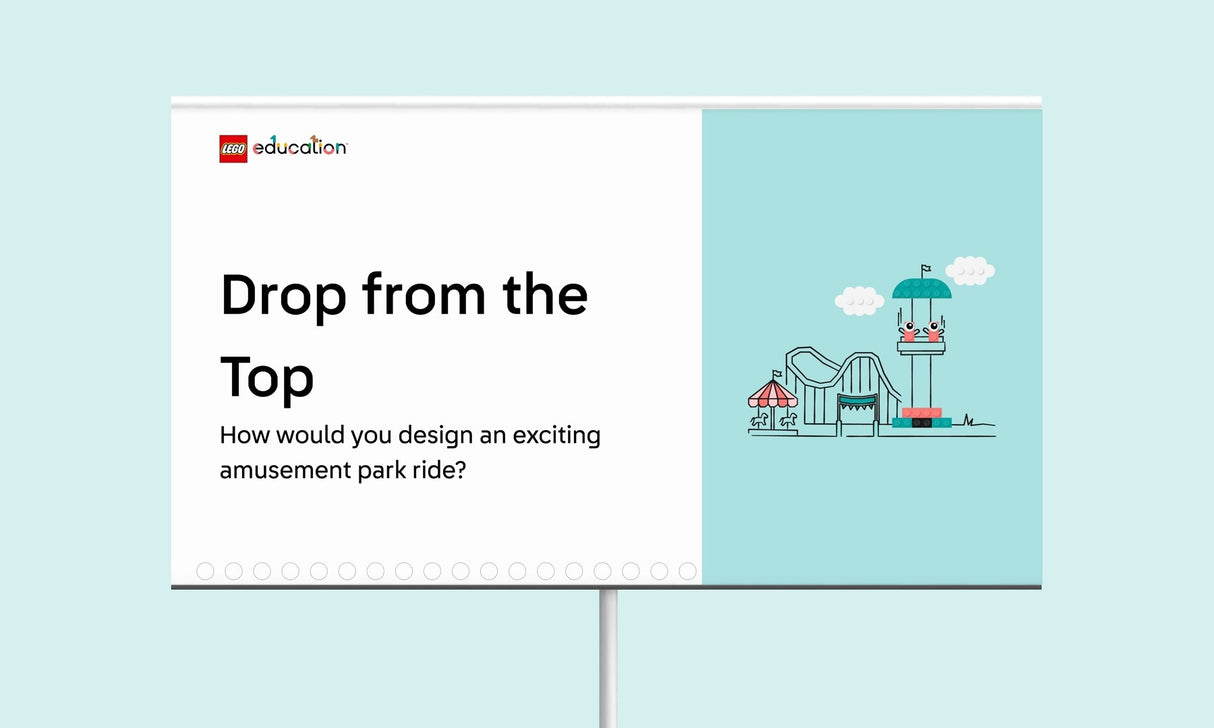 LEGO education

Drop from the Top

How would you design an exciting amusement park ride?